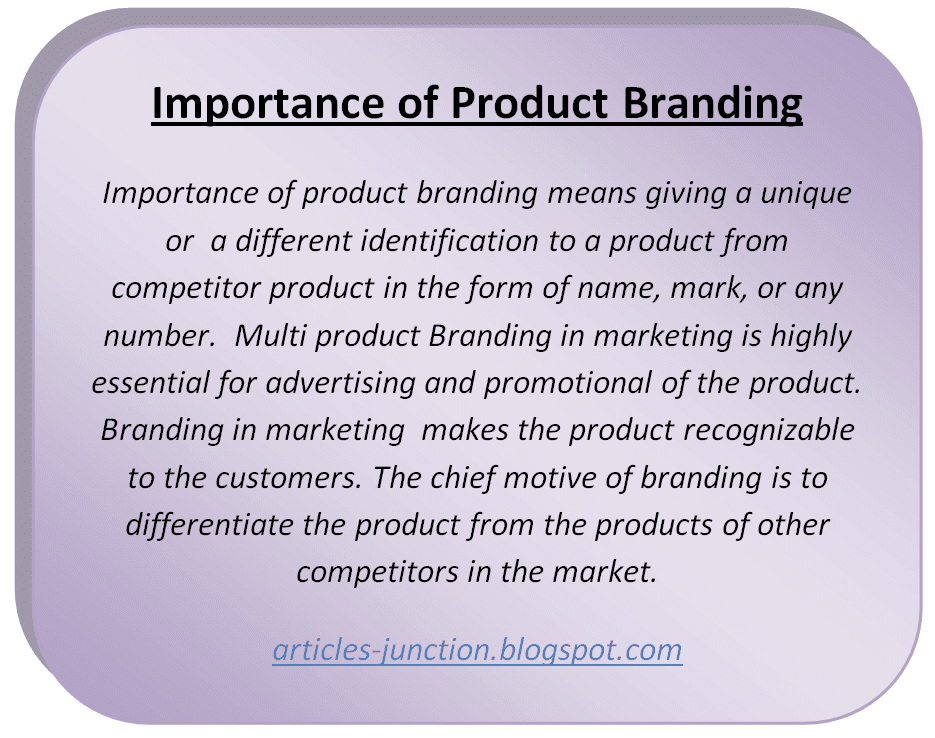 Importance of Product Branding

Importance of product branding means giving a unique or a different identification to a product from competitor product in the form of name, mark, or any number. Multi product Branding in marketing is highly essential for advertising and promotional of the product. Branding in marketing makes the product recognizable to the customers. The chief motive of branding is to differentiate the product from the products of other competitors in the market.

articles-junction.blogspot.com